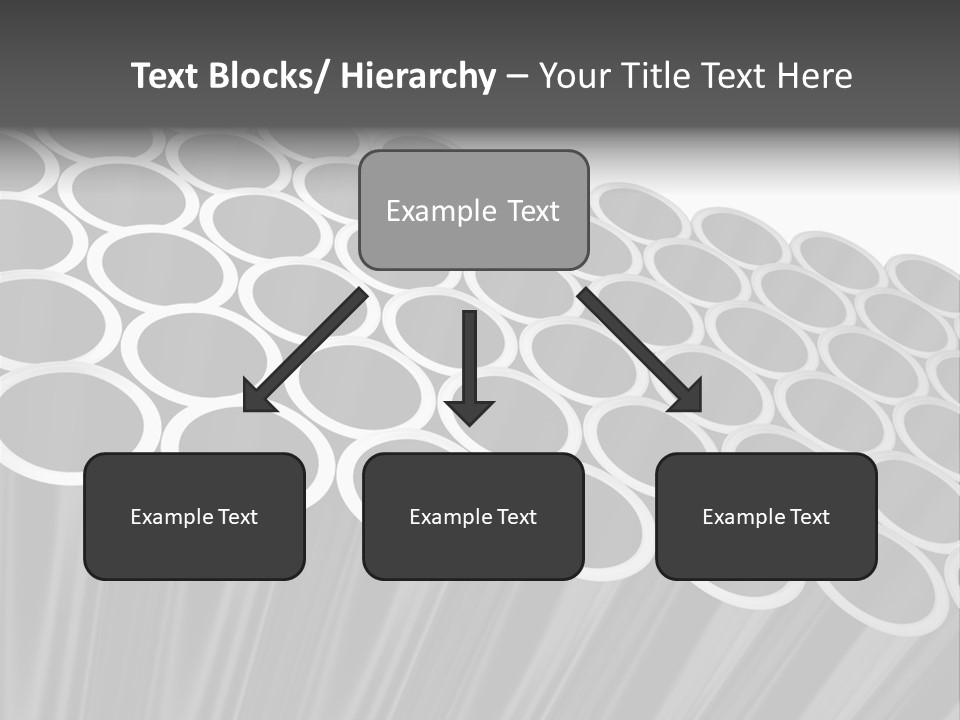 Text Blocks/ Hierarchy – Your Title Text Here

Example Text

Example Text

Example Text

Example Text